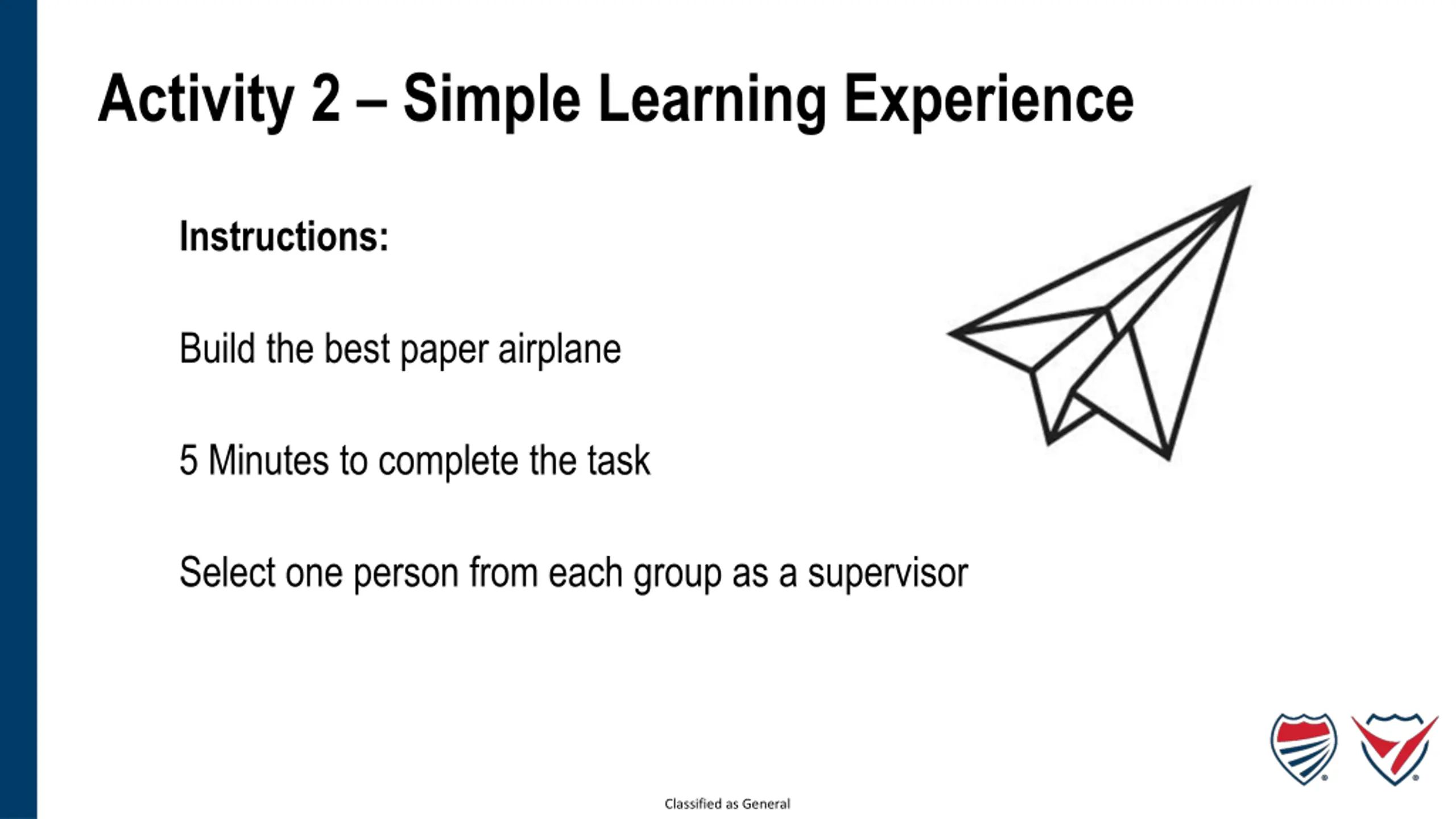 Activity 2 – Simple Learning Experience

Instructions:

Build the best paper airplane

5 Minutes to complete the task

Select one person from each group as a supervisor

Classified as General